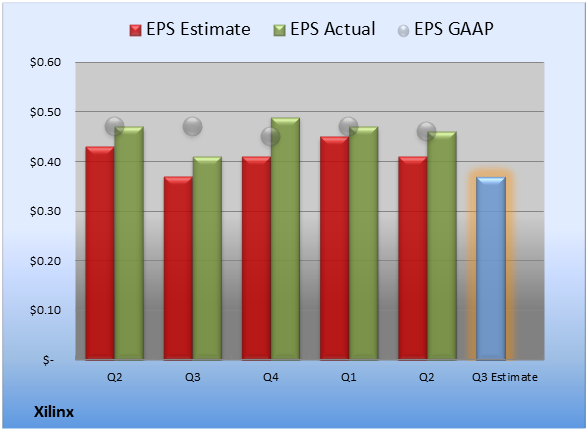 EPS Estimate EPS Actual EPS GAAP

$0.60
$0.50
$0.40
$0.30
$0.20
$0.10
$-

Q2 Q3 Q4 Q1 Q2 Q3 Estimate

Xilinx